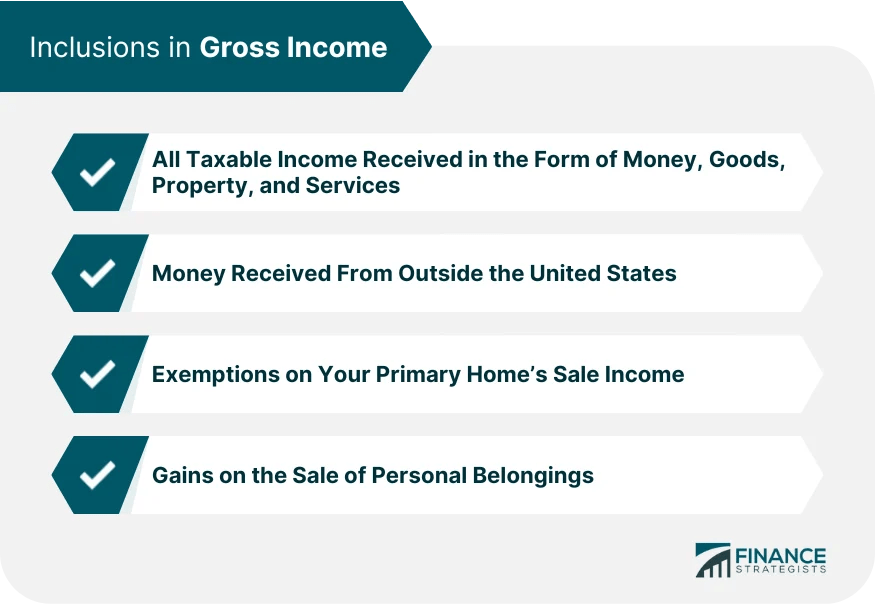 Inclusions in Gross Income

All Taxable Income Received in the Form of Money, Goods, Property, and Services

Money Received From Outside the United States

Exemptions on Your Primary Home's Sale Income

Gains on the Sale of Personal Belongings

FINANCE STRATEGISTS